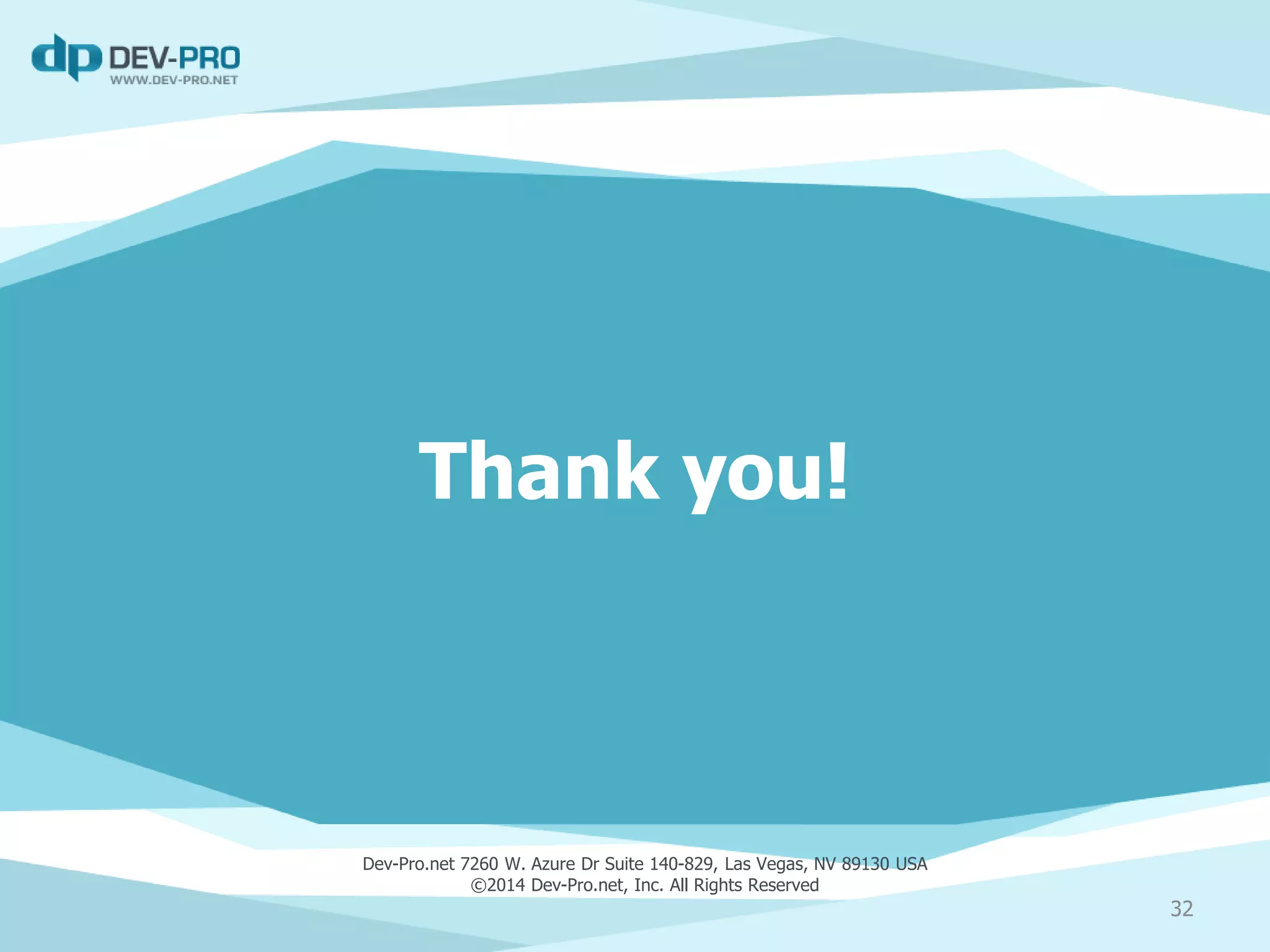 dp DEV-PRO
WWW.DEV-PRO.NET

Thank you!

Dev-Pro.net 7260 W. Azure Dr Suite 140-829, Las Vegas, NV 89130 USA
©2014 Dev-Pro.net, Inc. All Rights Reserved

32